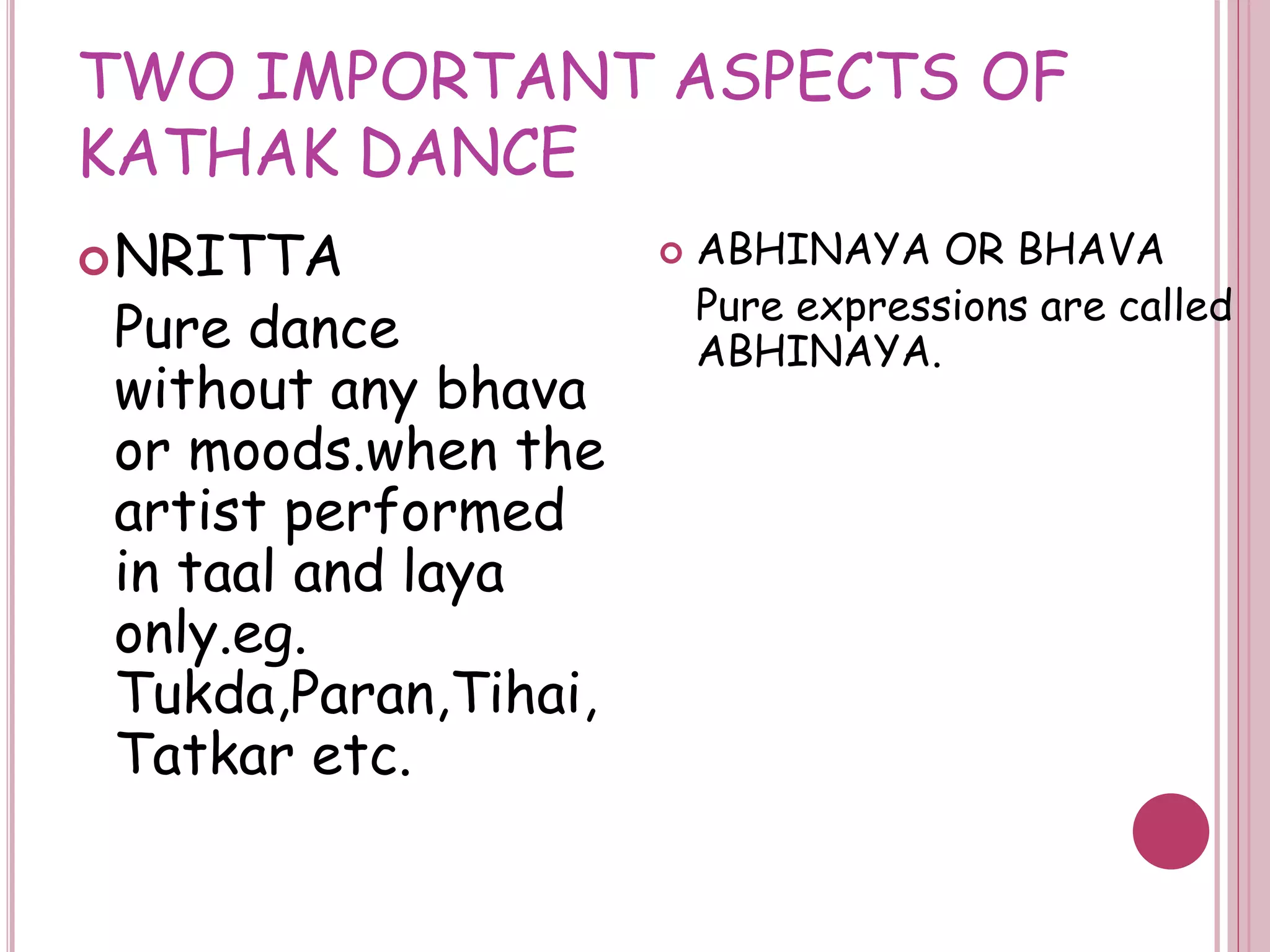 TWO IMPORTANT ASPECTS OF KATHAK DANCE

NRITTA
Pure dance without any bhava or moods.when the artist performed in taal and laya only.eg. Tukda,Paran,Tihai, Tatkar etc.

ABHINAYA OR BHAVA
Pure expressions are called ABHINAYA.